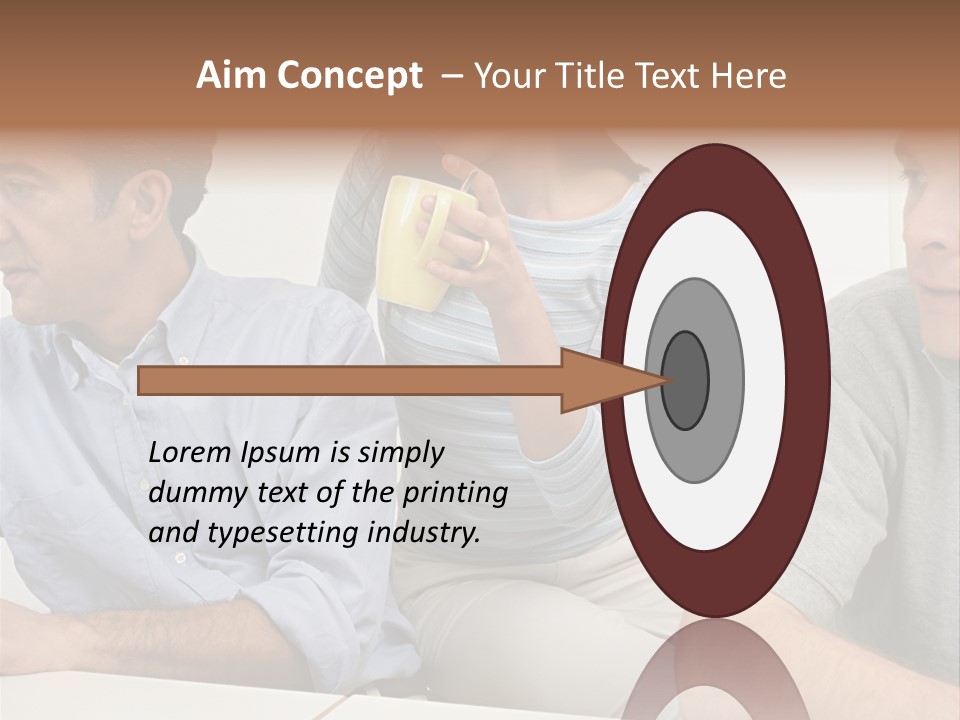 Aim Concept – Your Title Text Here

Lorem Ipsum is simply dummy text of the printing and typesetting industry.